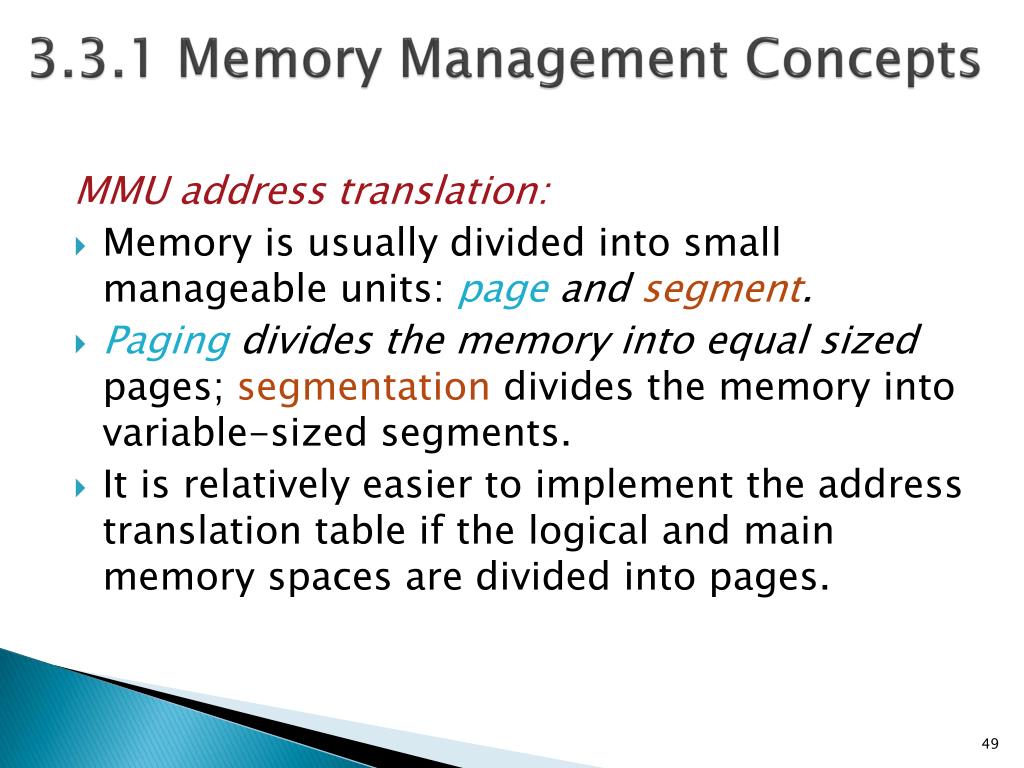 3.3.1 Memory Management Concepts

MMU address translation:

Memory is usually divided into small manageable units: page and segment.

Paging divides the memory into equal sized pages; segmentation divides the memory into variable-sized segments.

It is relatively easier to implement the address translation table if the logical and main memory spaces are divided into pages.

49